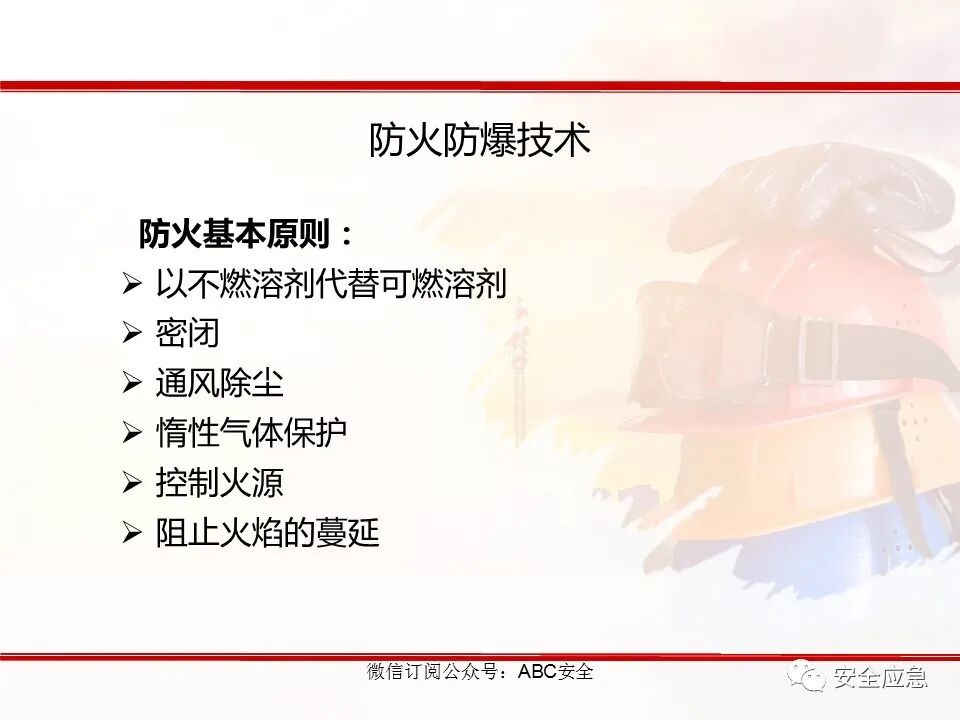 防火防爆技术

防火基本原则：

➢ 以不燃溶剂代替可燃溶剂
➢ 密闭
➢ 通风除尘
➢ 惰性气体保护
➢ 控制火源
➢ 阻止火焰的蔓延

微信订阅公众号：ABC安全

安全应急